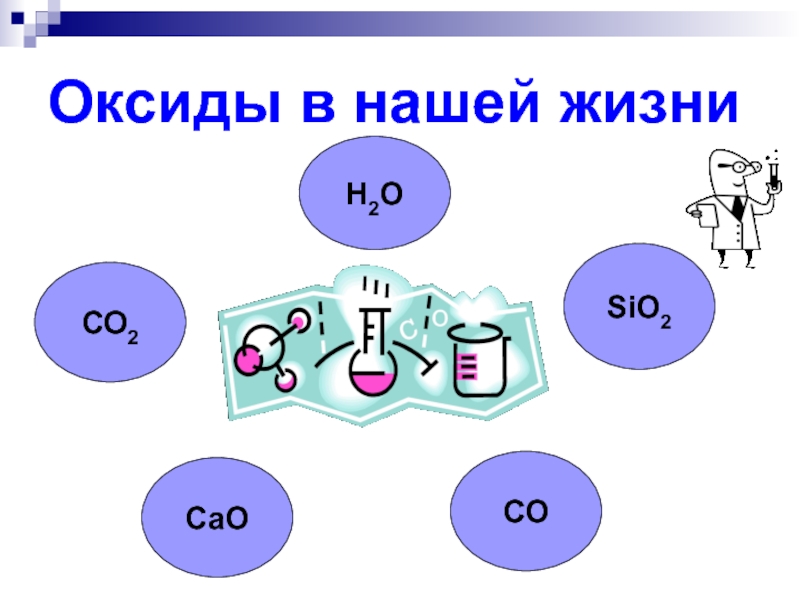 Оксиды в нашей жизни

$H_2O$

$CO_2$

$SiO_2$

$CaO$

$CO$